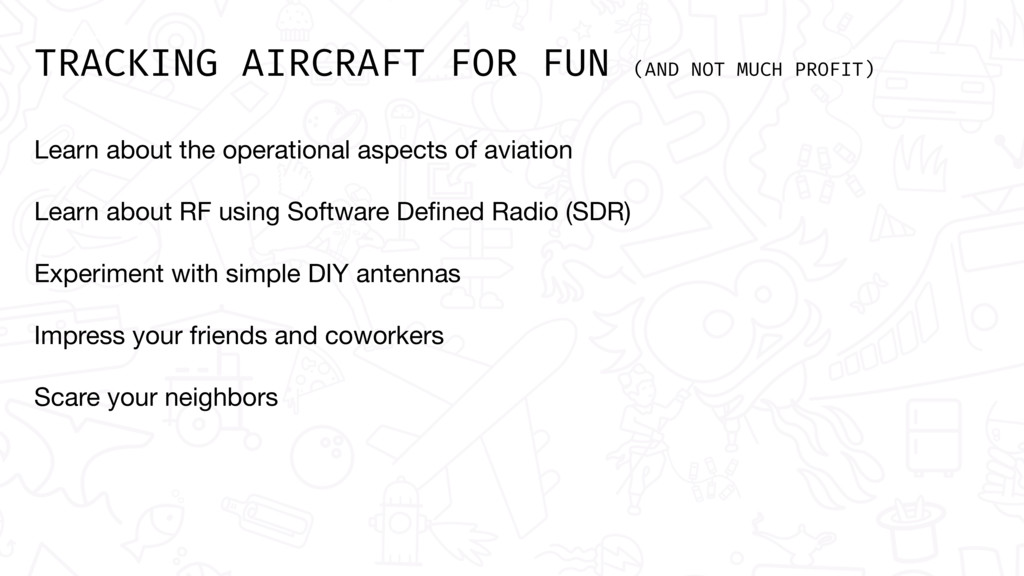 TRACKING AIRCRAFT FOR FUN (AND NOT MUCH PROFIT)

Learn about the operational aspects of aviation

Learn about RF using Software Defined Radio (SDR)

Experiment with simple DIY antennas

Impress your friends and coworkers

Scare your neighbors